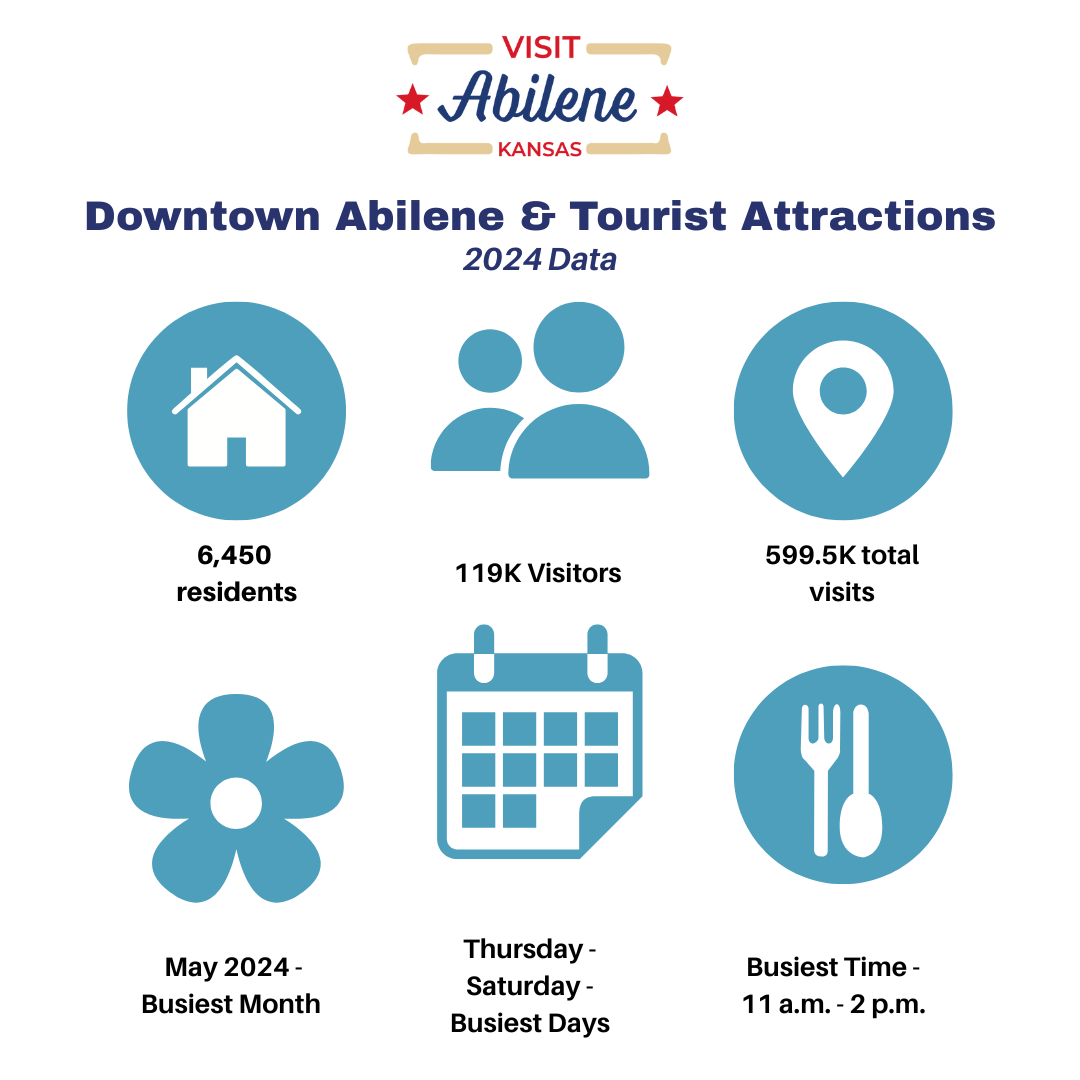 VISIT
Abilene
KANSAS

Downtown Abilene & Tourist Attractions
2024 Data

6,450 residents

119K Visitors

599.5K total visits

May 2024 - Busiest Month

Thursday - Saturday - Busiest Days

Busiest Time - 11 a.m. - 2 p.m.